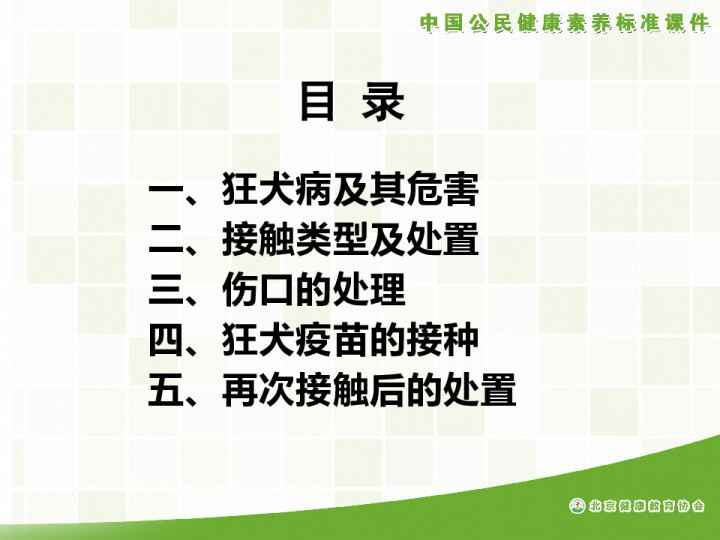 中国公民健康素养标准课件

目 录

一、狂犬病及其危害
二、接触类型及处置
三、伤口的处理
四、狂犬疫苗的接种
五、再次接触后的处置

北京健康教育协会